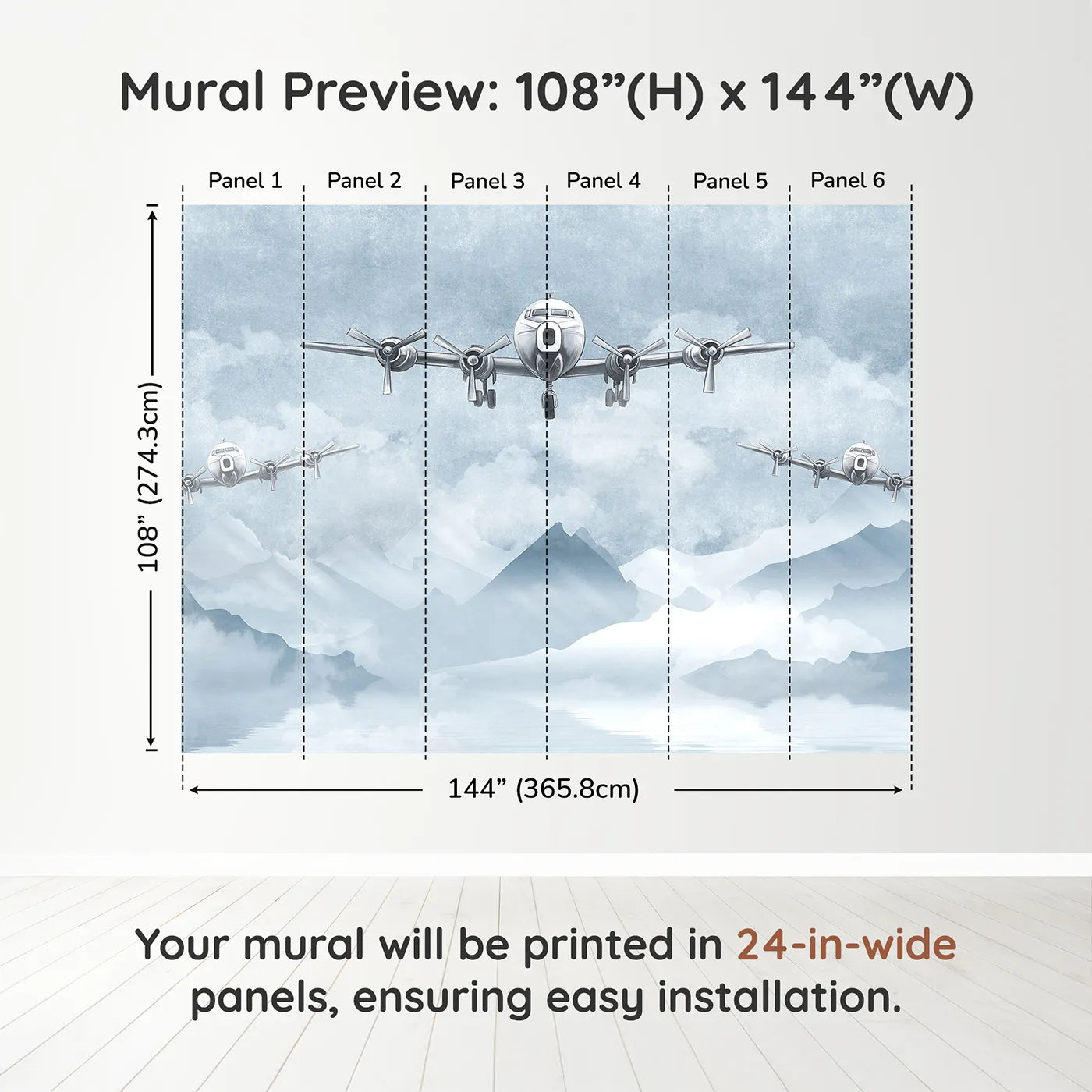 Mural Preview: 108”(H) x 144”(W)

Panel 1
Panel 2
Panel 3
Panel 4
Panel 5
Panel 6

108” (274.3cm)

144” (365.8cm)

Your mural will be printed in 24-in-wide panels, ensuring easy installation.